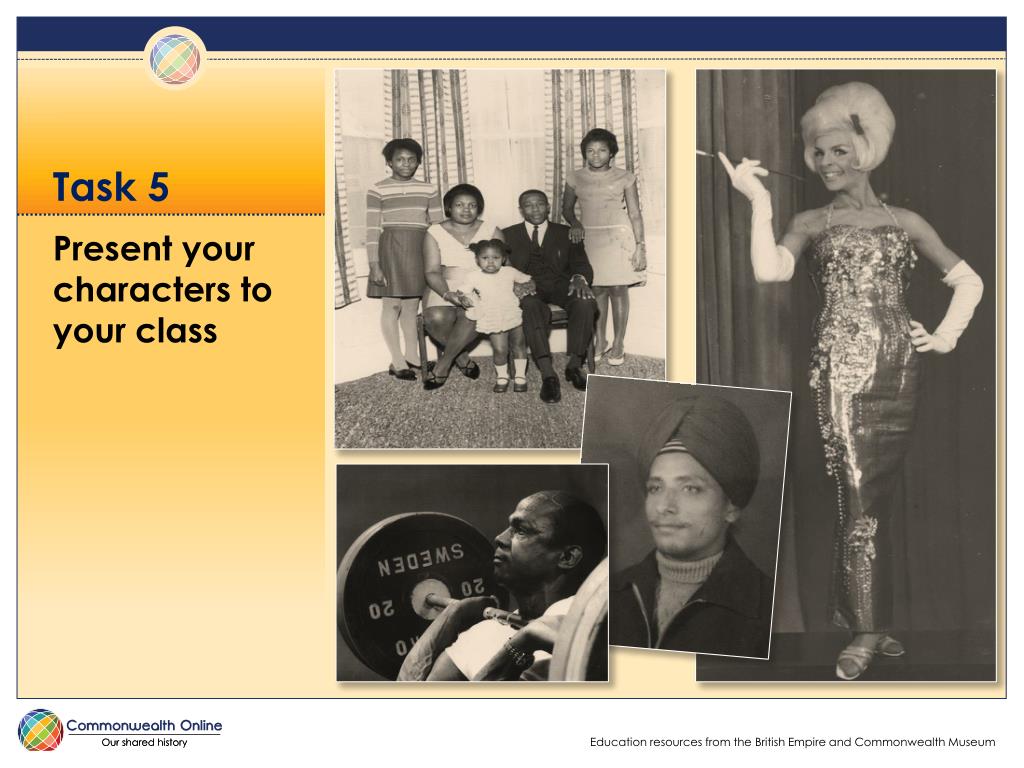 Task 5

Present your characters to your class

SWEDEN
20
20
20

Commonwealth Online
Our shared history

Education resources from the British Empire and Commonwealth Museum